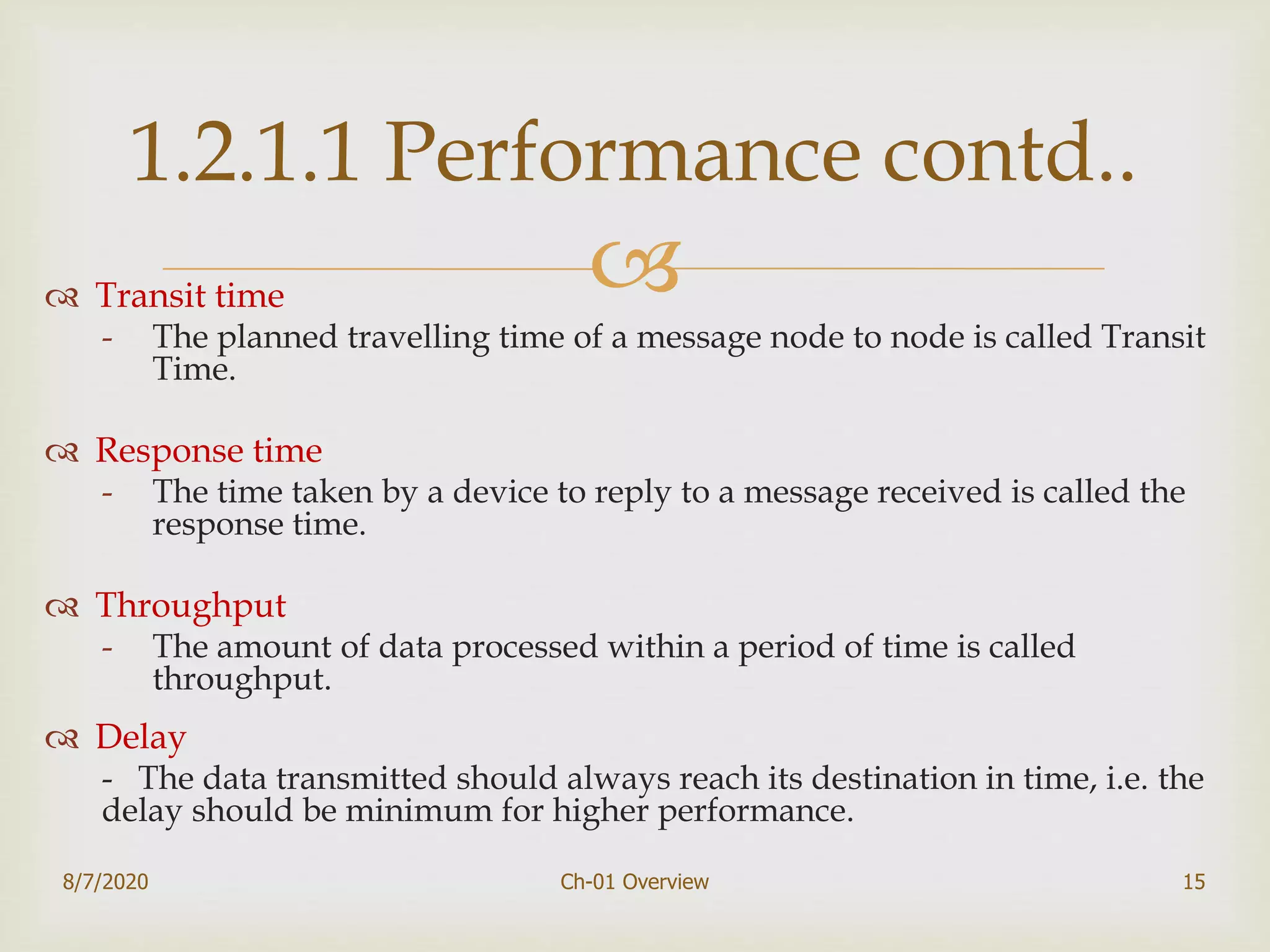 1.2.1.1 Performance contd..

Transit time
- The planned travelling time of a message node to node is called Transit Time.

Response time
- The time taken by a device to reply to a message received is called the response time.

Throughput
- The amount of data processed within a period of time is called throughput.

Delay
- The data transmitted should always reach its destination in time, i.e. the delay should be minimum for higher performance.

8/7/2020 Ch-01 Overview 15